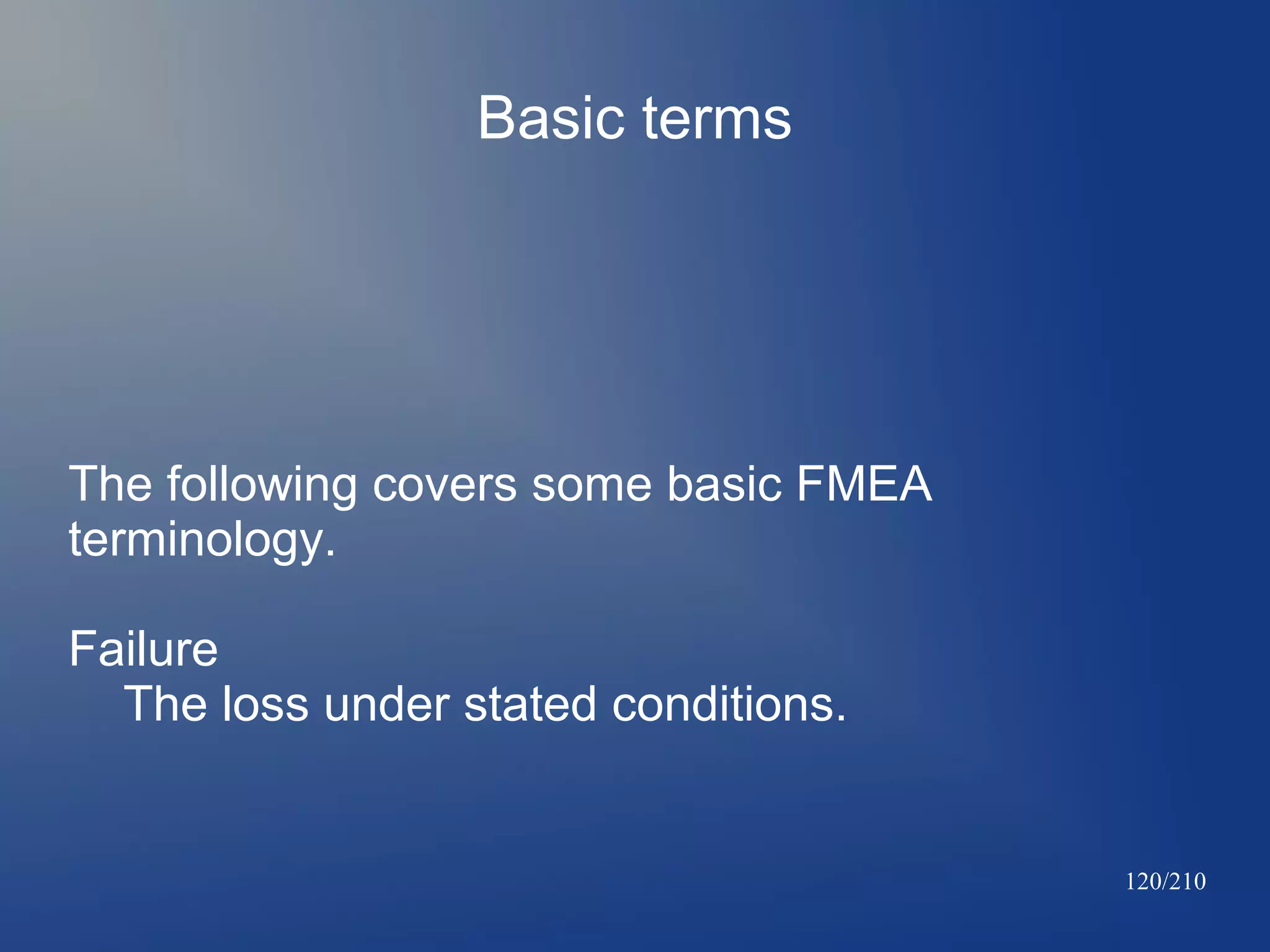 Basic terms

The following covers some basic FMEA terminology.

Failure
The loss under stated conditions.

120/210